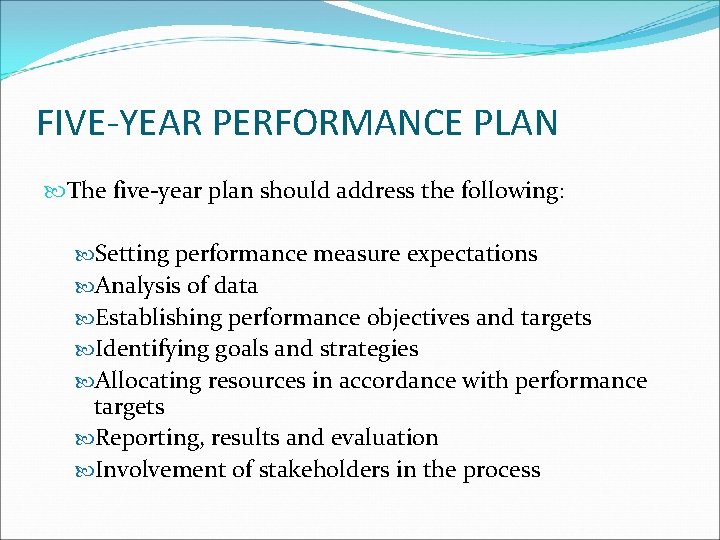 FIVE-YEAR PERFORMANCE PLAN

The five-year plan should address the following:

Setting performance measure expectations
Analysis of data
Establishing performance objectives and targets
Identifying goals and strategies
Allocating resources in accordance with performance targets
Reporting, results and evaluation
Involvement of stakeholders in the process